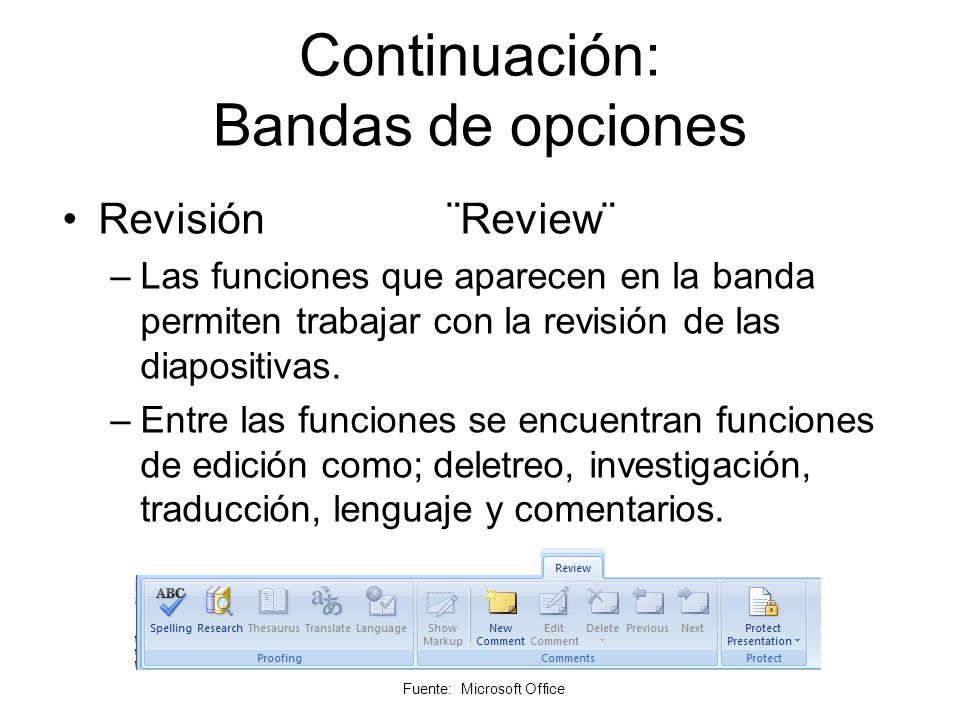 Continuación:
Bandas de opciones

• Revisión ¨Review¨

– Las funciones que aparecen en la banda permiten trabajar con la revisión de las diapositivas.

– Entre las funciones se encuentran funciones de edición como; deletreo, investigación, traducción, lenguaje y comentarios.

Review

ABC

Spelling Research Thesaurus Translate Language

Proofing

Show Markup New Comment Edit Comment Delete Previous Next

Comments

Protect Presentation

Protect

Fuente: Microsoft Office